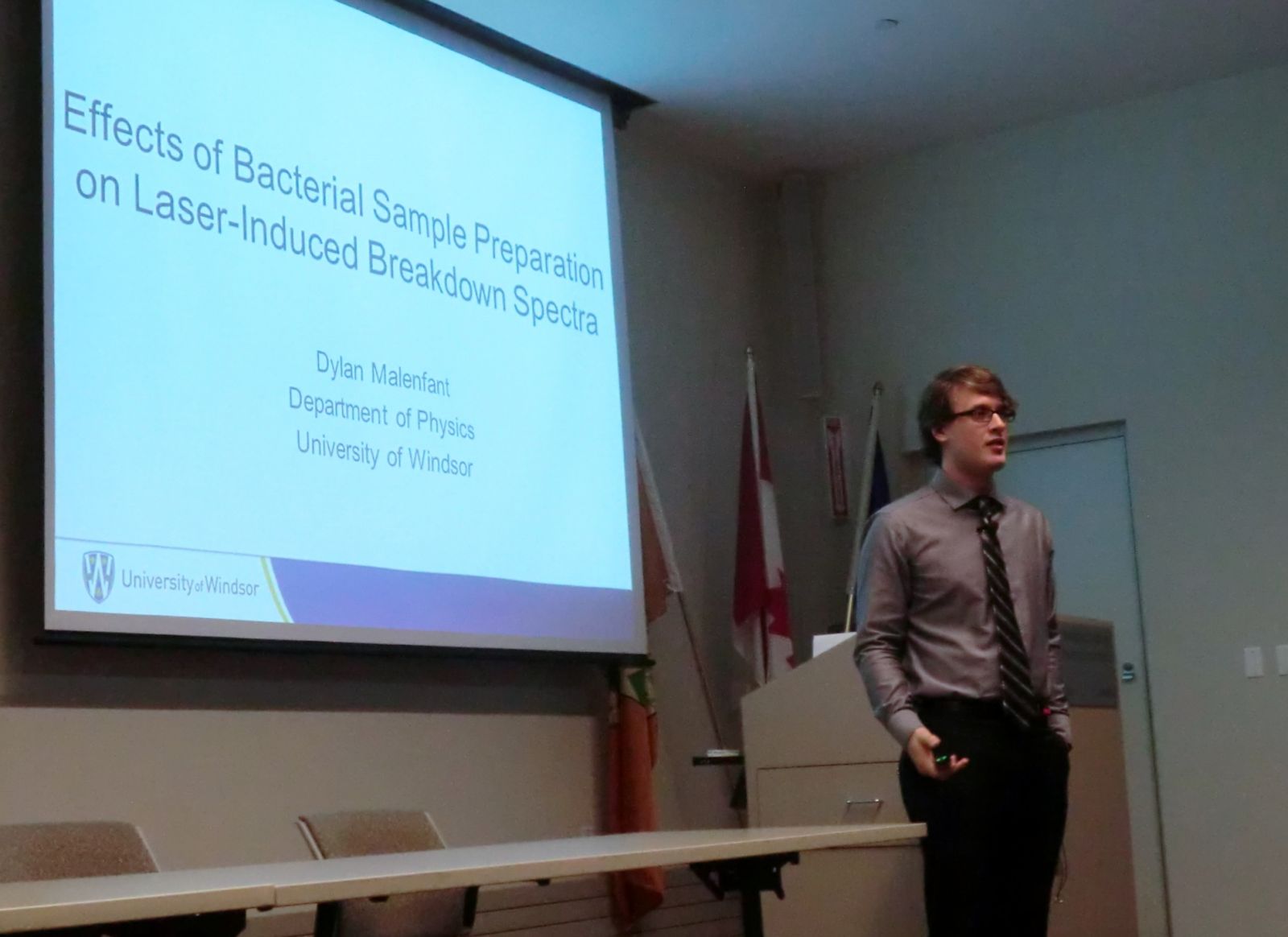 Effects of Bacterial Sample Preparation on Laser-Induced Breakdown Spectra

Dylan Malenfant
Department of Physics
University of Windsor

University of Windsor